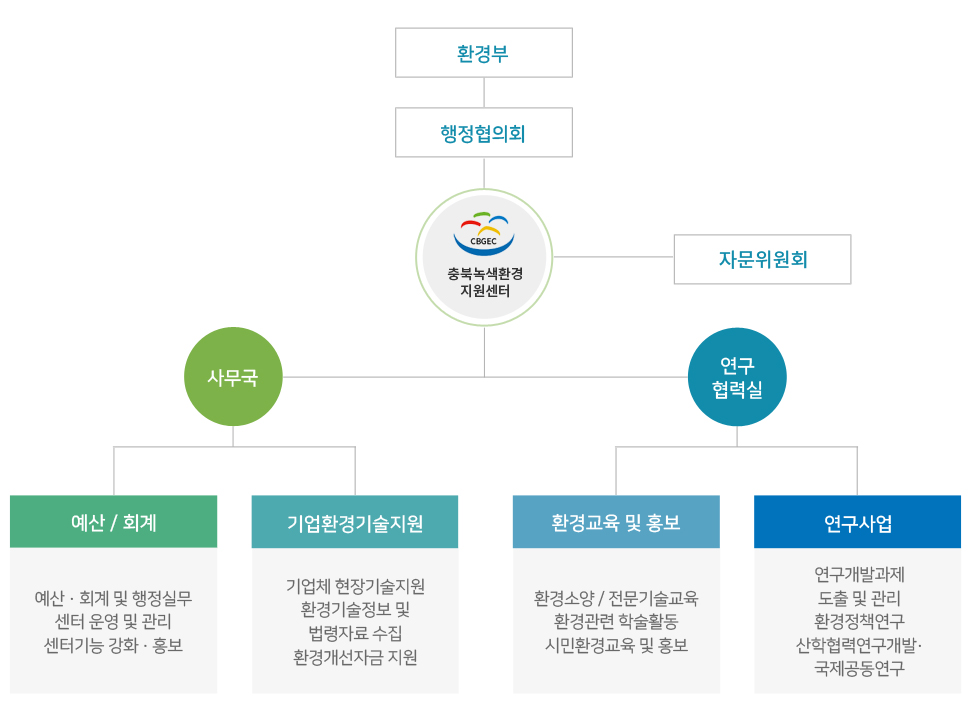 환경부

행정협의회

CBGEC
충북녹색환경 지원센터

자문위원회

사무국

연구 협력실

예산 / 회계

예산 · 회계 및 행정실무
센터 운영 및 관리
센터기능 강화 · 홍보

기업환경기술지원

기업체 현장기술지원
환경기술정보 및
법령자료 수집
환경개선자금 지원

환경교육 및 홍보

환경소양 / 전문기술교육
환경관련 학술활동
시민환경교육 및 홍보

연구사업

연구개발과제
도출 및 관리
환경정책연구
산학협력연구개발·
국제공동연구